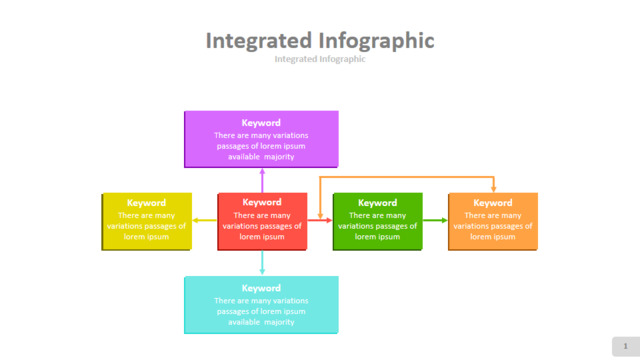 Integrated Infographic

Integrated Infographic

Keyword
There are many variations passages of lorem ipsum available majority

Keyword
There are many variations passages of lorem ipsum

Keyword
There are many variations passages of lorem ipsum

Keyword
There are many variations passages of lorem ipsum

Keyword
There are many variations passages of lorem ipsum

Keyword
There are many variations passages of lorem ipsum available majority

1